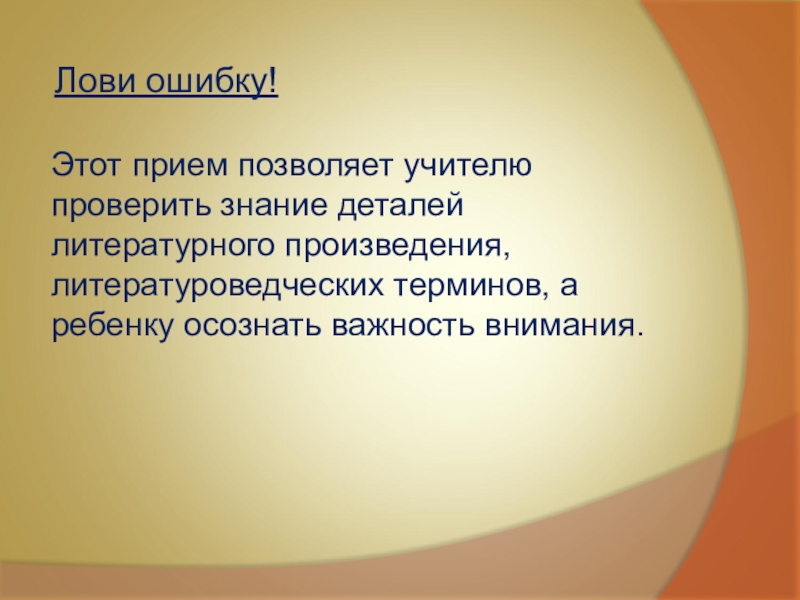 Лови ошибку!

Этот прием позволяет учителю проверить знание деталей литературного произведения, литературоведческих терминов, а ребенку осознать важность внимания.